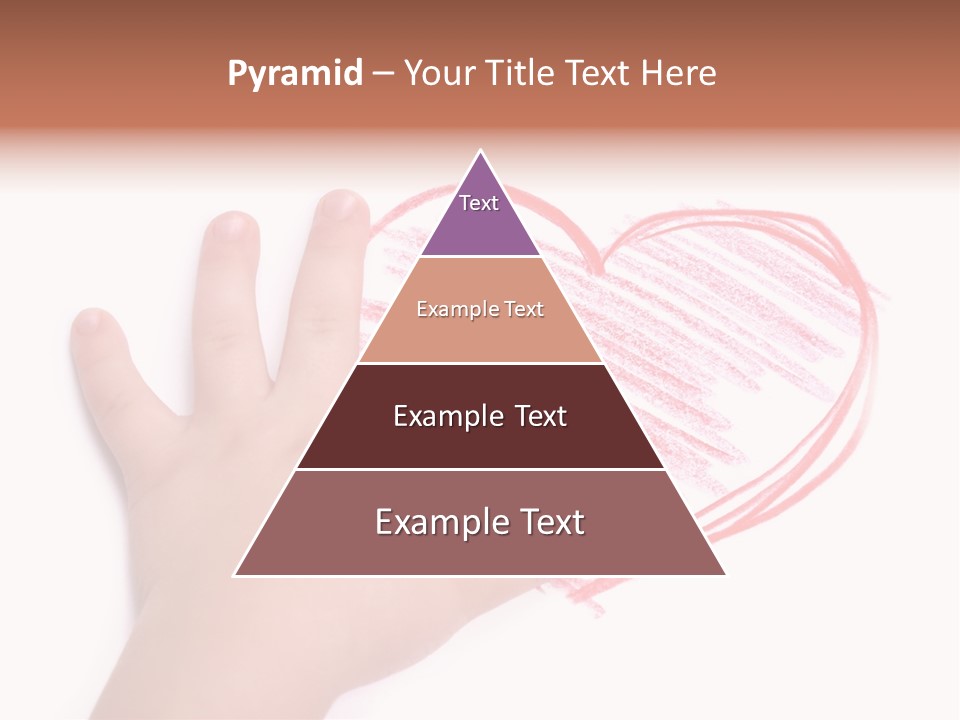 Pyramid – Your Title Text Here

Text

Example Text

Example Text

Example Text